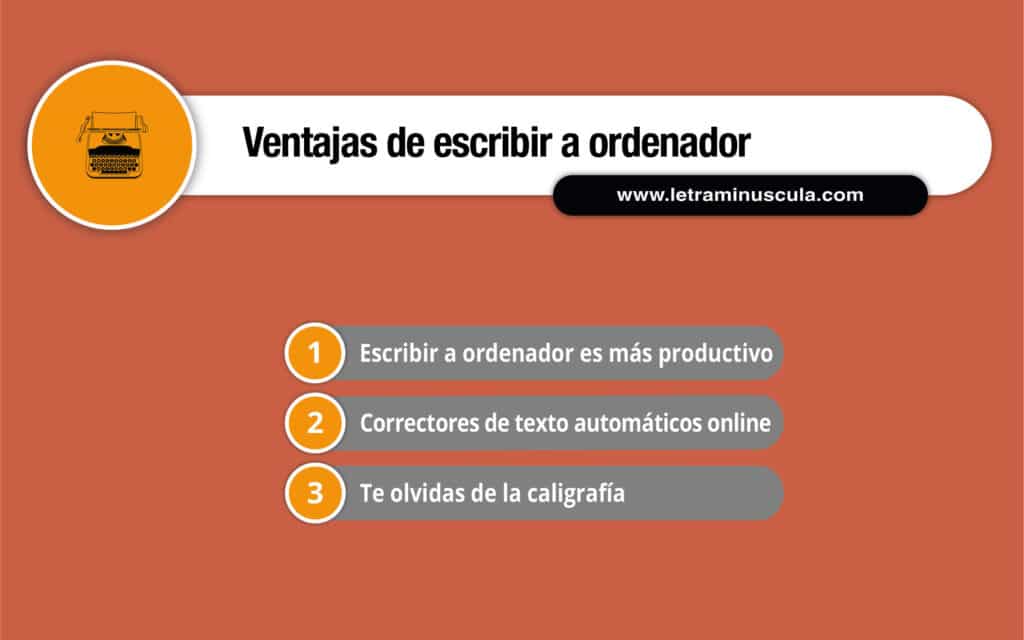 Ventajas de escribir a ordenador

www.letraminuscula.com

1 Escribir a ordenador es más productivo

2 Correctores de texto automáticos online

3 Te olvidas de la caligrafía